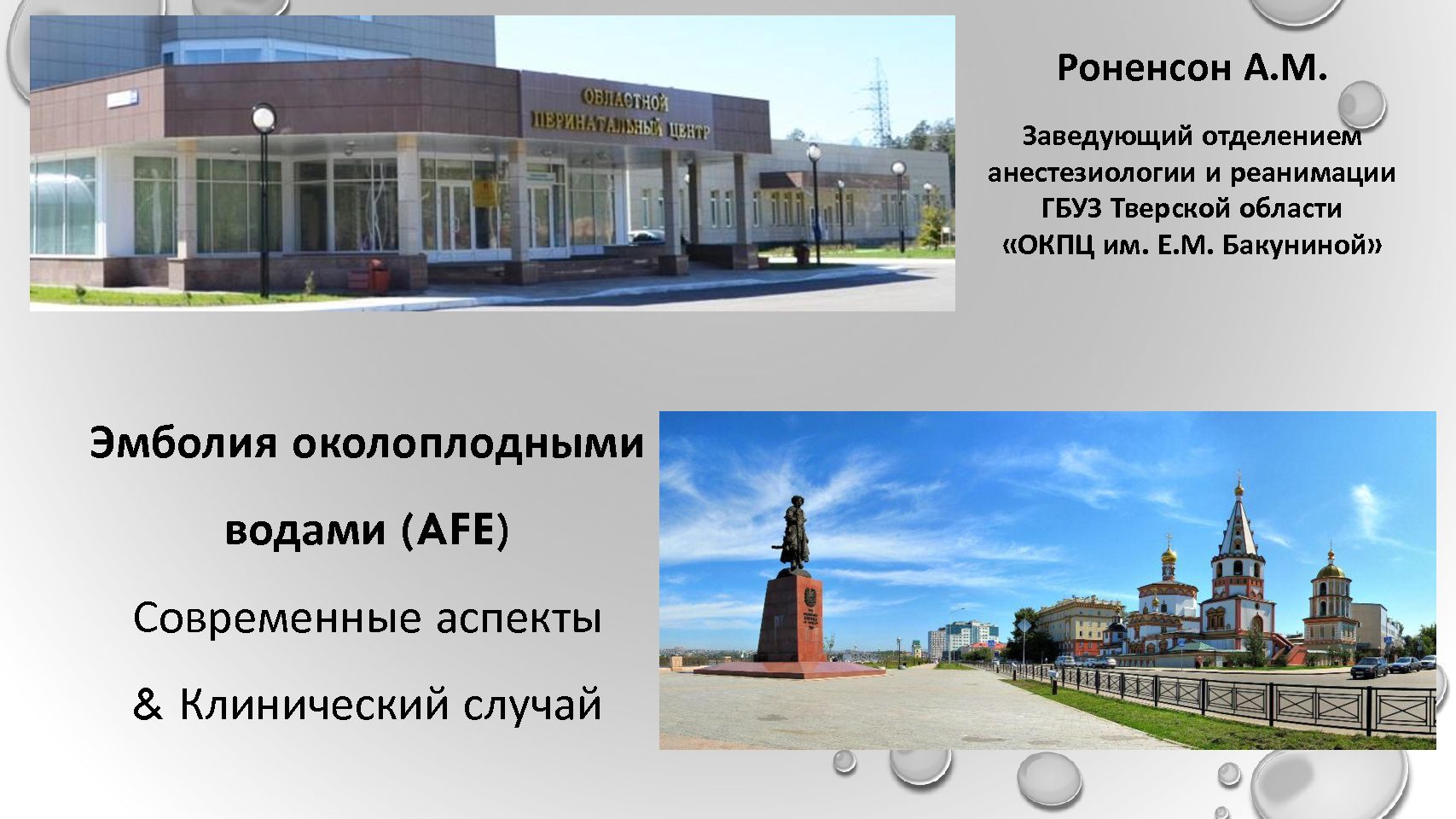 ОБЛАСТНОЙ ПЕРИНАТАЛЬНЫЙ ЦЕНТР

Роненсон А.М.

Заведующий отделением анестезиологии и реанимации ГБУЗ Тверской области «ОКПЦ им. Е.М. Бакуниной»

Эмболия околоплодными водами (AFE)

Современные аспекты

& Клинический случай